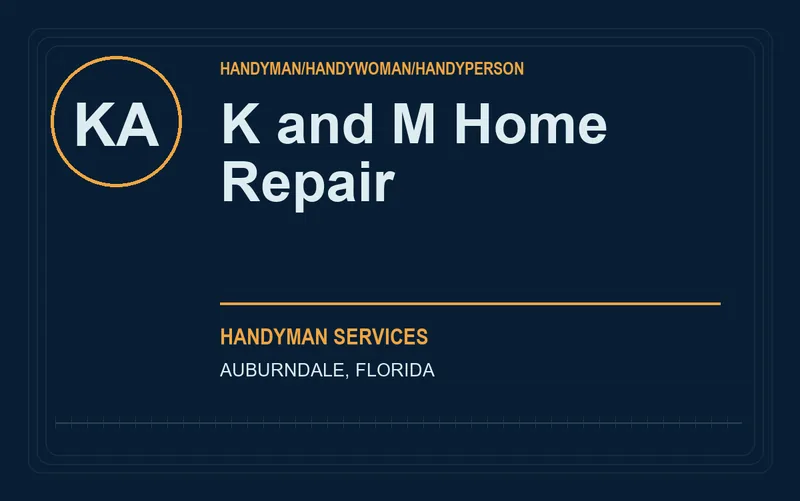 KA

HANDYMAN/HANDYWOMAN/HANDYPERSON

K and M Home Repair

HANDYMAN SERVICES

AUBURNDALE, FLORIDA